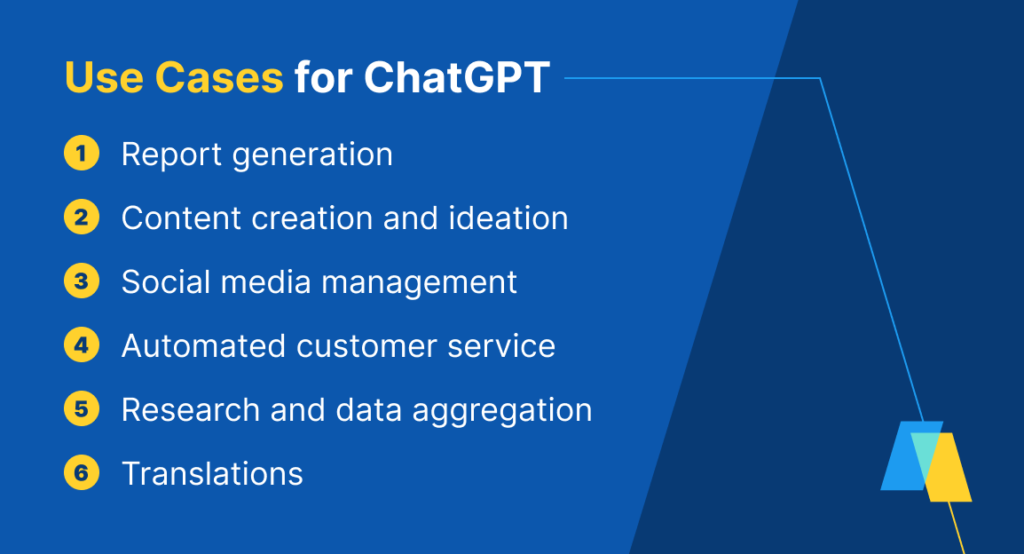 Use Cases for ChatGPT

1 Report generation

2 Content creation and ideation

3 Social media management

4 Automated customer service

5 Research and data aggregation

6 Translations